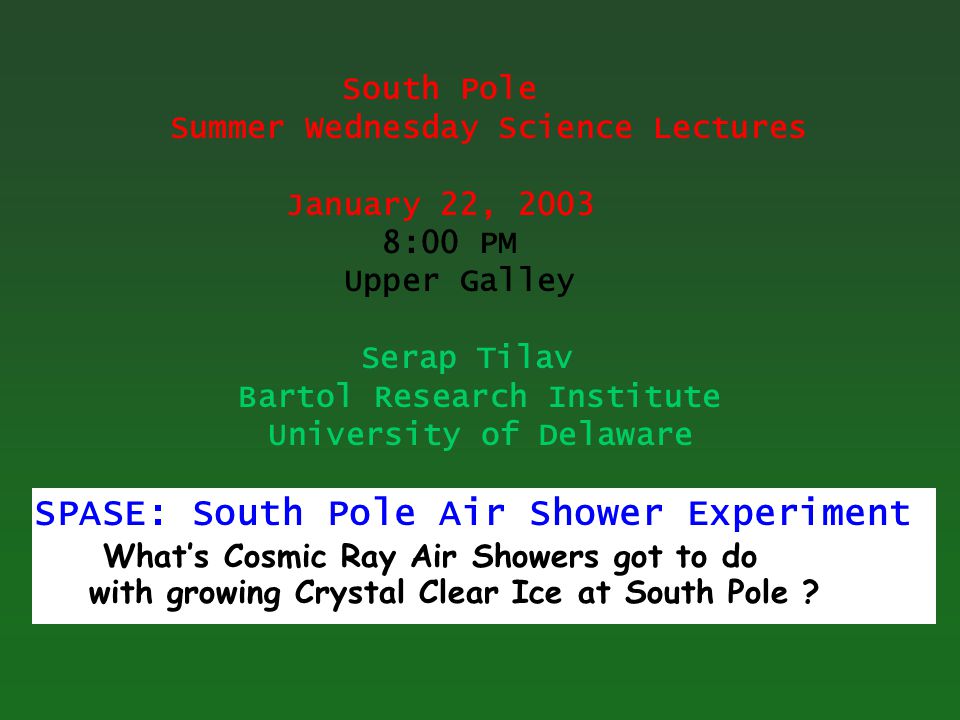 South Pole
Summer Wednesday Science Lectures

January 22, 2003
8:00 PM
Upper Galley

Serap Tilav
Bartol Research Institute
University of Delaware

SPASE: South Pole Air Shower Experiment
What's Cosmic Ray Air Showers got to do with growing Crystal Clear Ice at South Pole ?